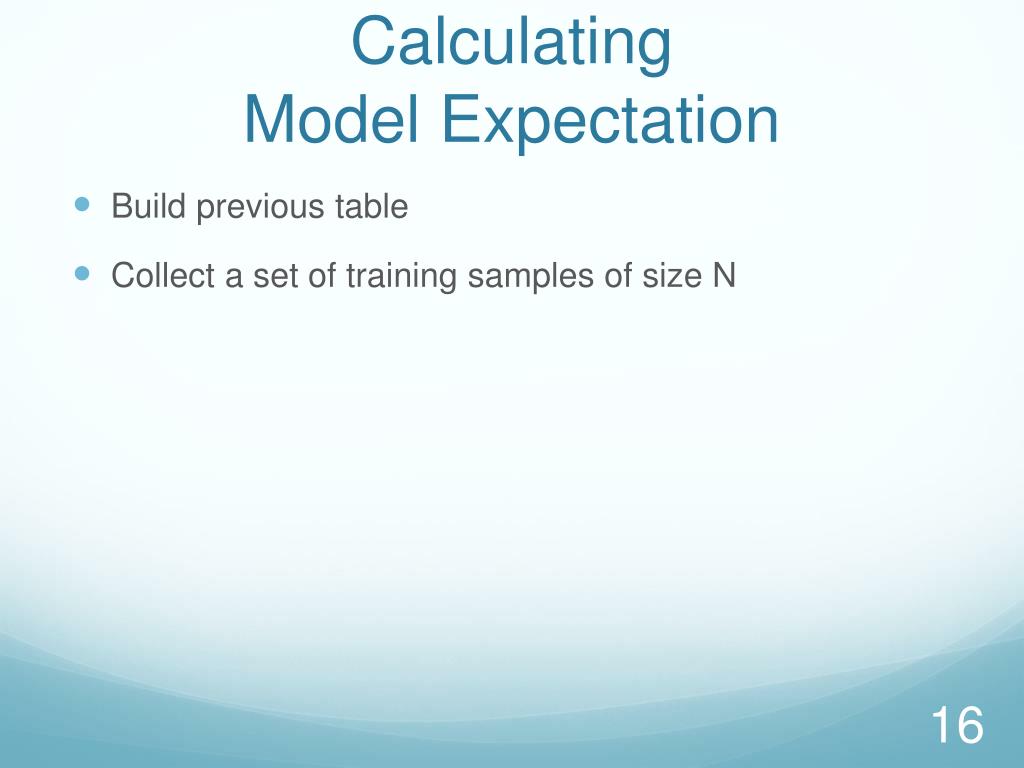 Calculating
Model Expectation

Build previous table

Collect a set of training samples of size N

16